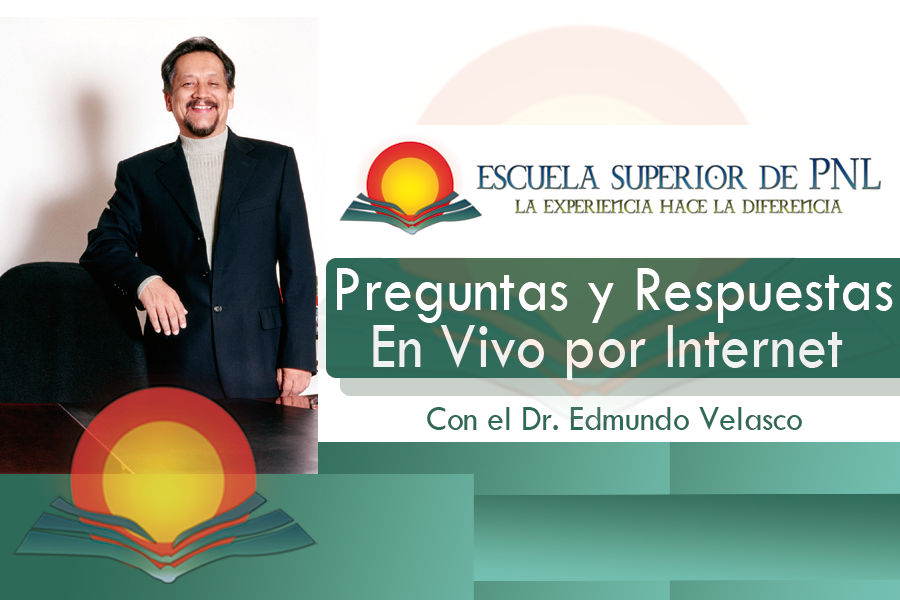 ESCUELA SUPERIOR DE PNL
LA EXPERIENCIA HACE LA DIFERENCIA

Preguntas y Respuestas
En Vivo por Internet

Con el Dr. Edmundo Velasco